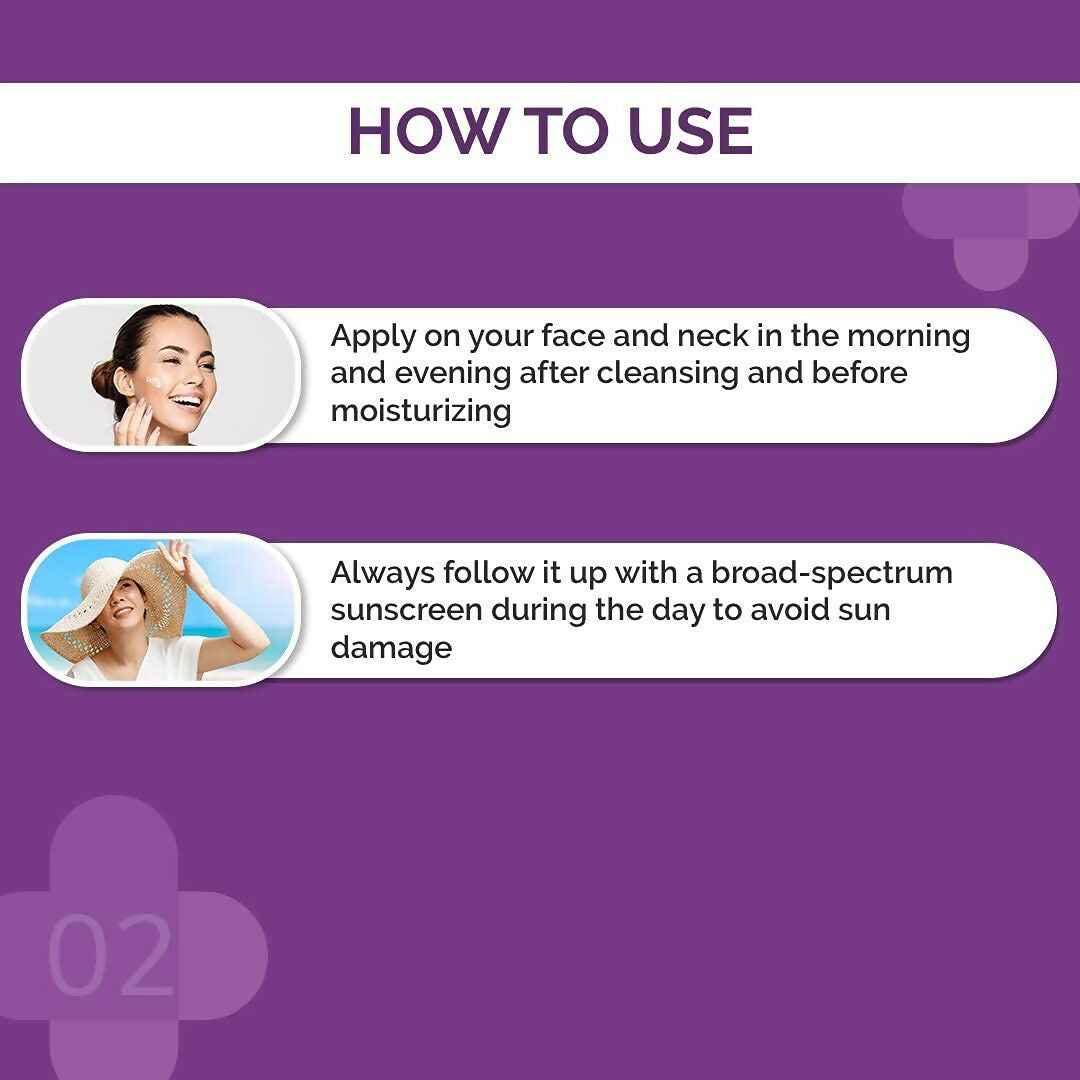 HOW TO USE

Apply on your face and neck in the morning and evening after cleansing and before moisturizing

Always follow it up with a broad-spectrum sunscreen during the day to avoid sun damage

02